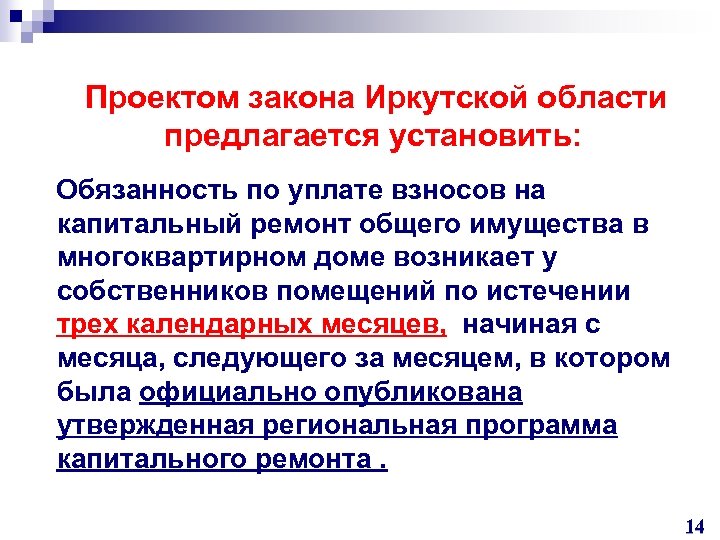 Проектом закона Иркутской области предлагается установить:

Обязанность по уплате взносов на капитальный ремонт общего имущества в многоквартирном доме возникает у собственников помещений по истечении трех календарных месяцев, начиная с месяца, следующего за месяцем, в котором была официально опубликована утвержденная региональная программа капитального ремонта .

14